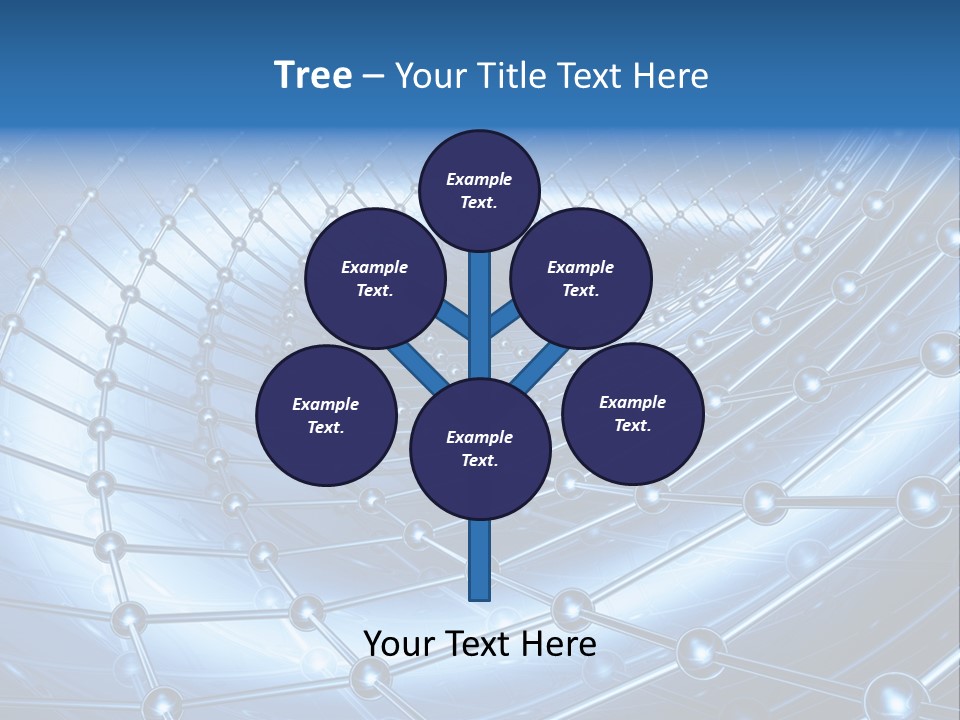 Tree – Your Title Text Here

Example Text.

Example Text.

Example Text.

Example Text.

Example Text.

Example Text.

Your Text Here